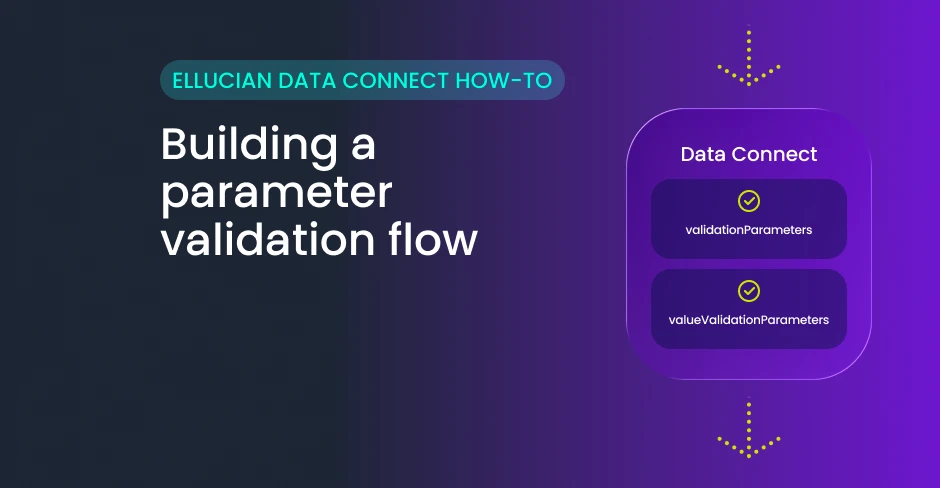 ELLUCIAN DATA CONNECT HOW-TO

Building a parameter validation flow

Data Connect

validationParameters

valueValidationParameters